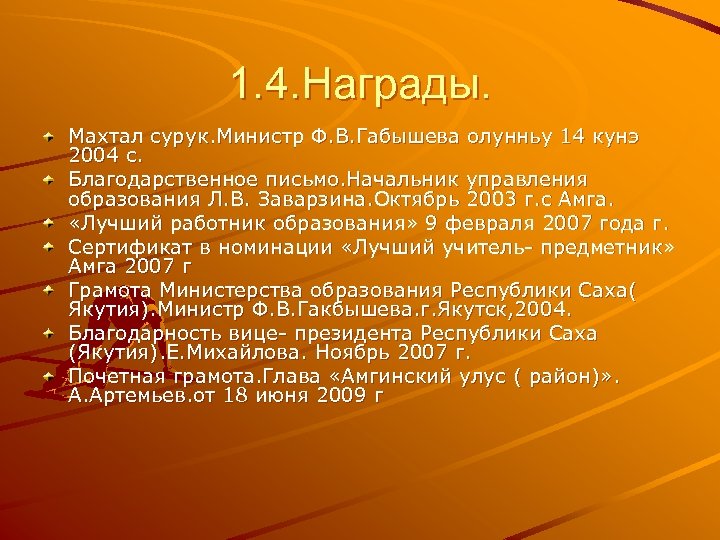 1.4.Награды.

Махтал сурук.Министр Ф.В.Габышева олунньу 14 кунэ 2004 с.

Благодарственное письмо.Начальник управления образования Л.В. Заварзина.Октябрь 2003 г.с Амга.

«Лучший работник образования» 9 февраля 2007 года г.

Сертификат в номинации «Лучший учитель- предметник» Амга 2007 г

Грамота Министерства образования Республики Саха( Якутия).Министр Ф.В.Гакбышева.г.Якутск,2004.

Благодарность вице- президента Республики Саха (Якутия).Е.Михайлова. Ноябрь 2007 г.

Почетная грамота.Глава «Амгинский улус ( район)». А.Артемьев.от 18 июня 2009 г